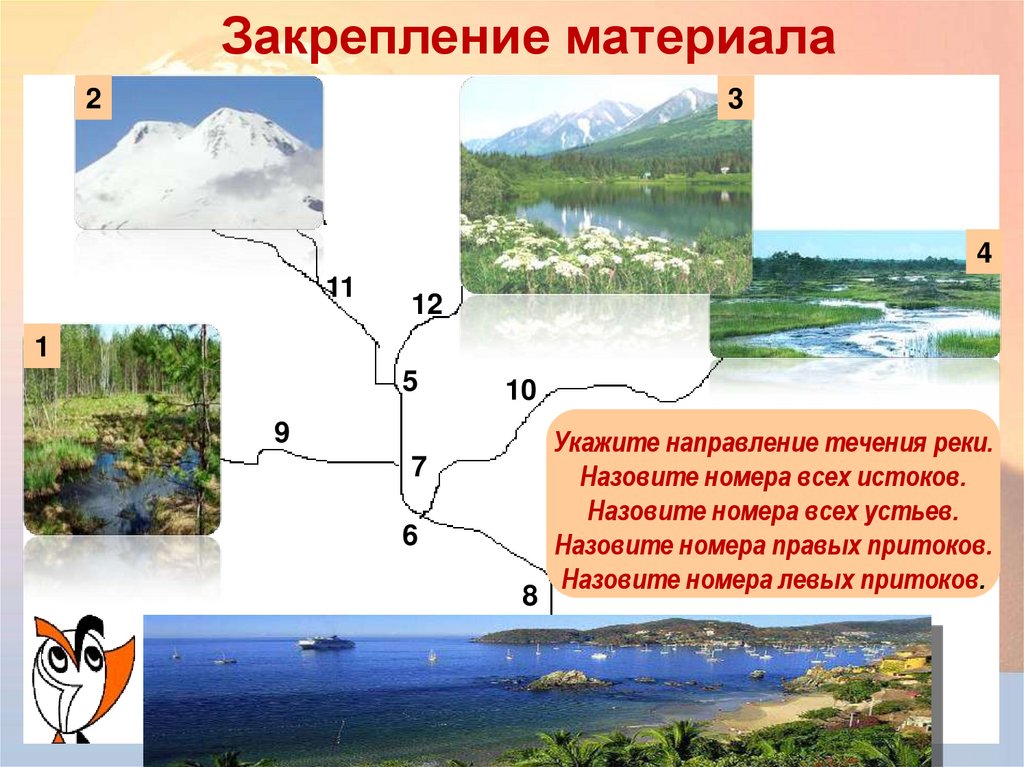 Закрепление материала

2

3

4

1

11

12

5

10

9

7

6

8

Укажите направление течения реки.
Назовите номера всех истоков.
Назовите номера всех устьев.
Назовите номера правых притоков.
Назовите номера левых притоков.